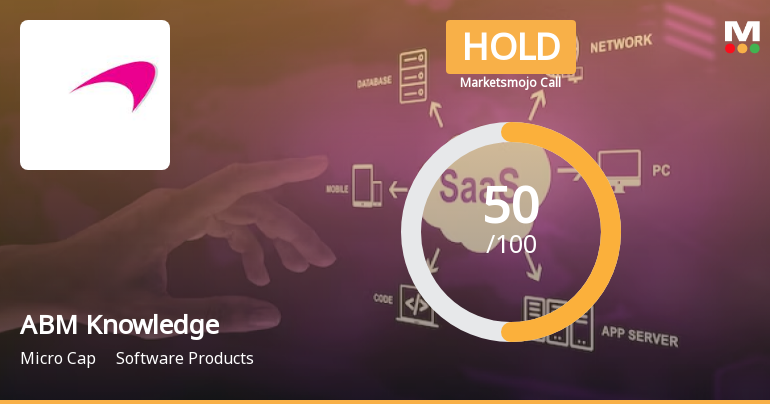 HOLD
Marketsmojo Call

M

NETWORK
DATABASE
PC
MOBILE
SaaS
50
/100
CODE
APP SERVER

ABM Knowledge
Micro Cap Software Products